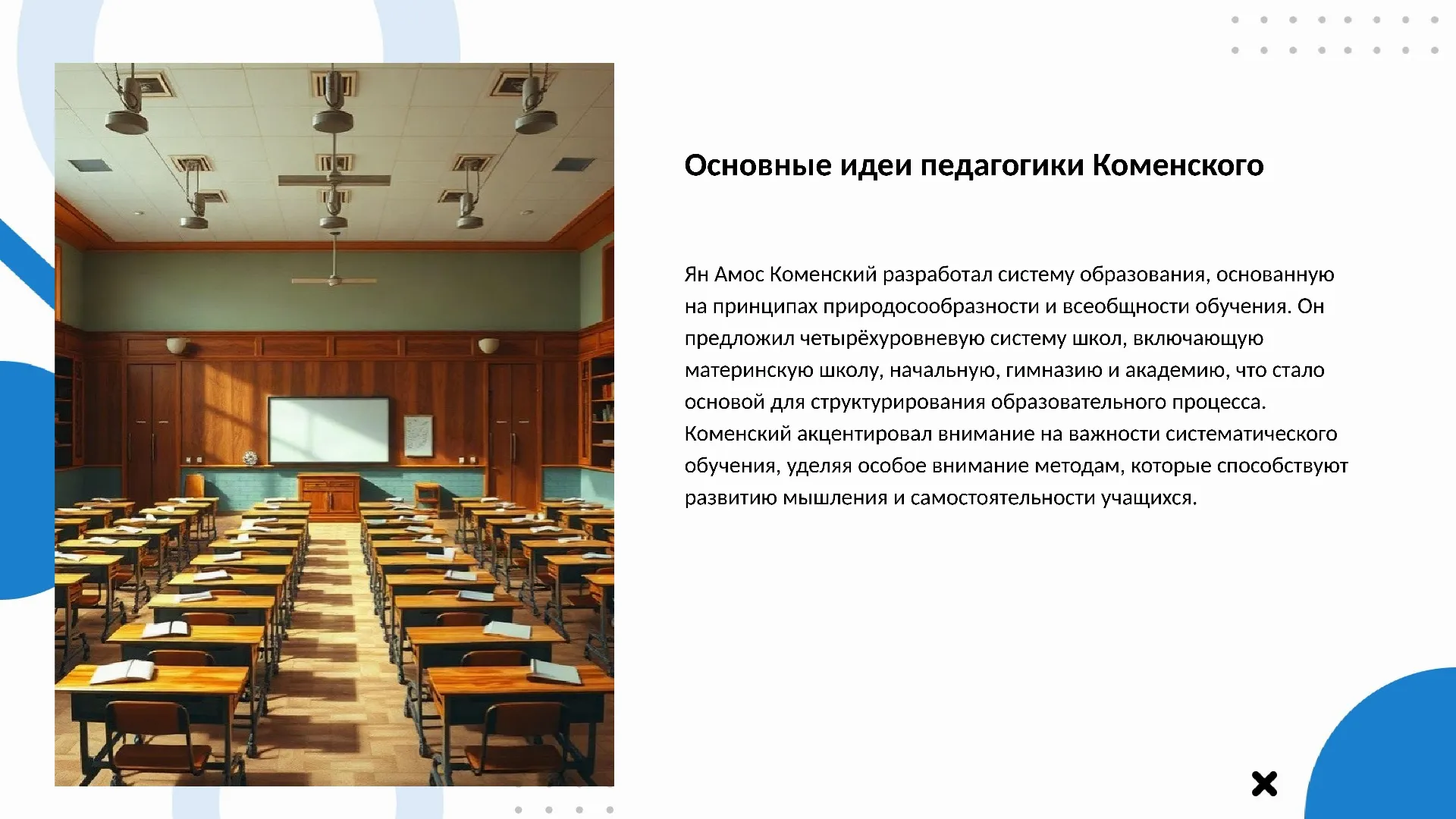 Основные идеи педагогики Коменского

Ян Амос Коменский разработал систему образования, основанную на принципах природосообразности и всеобщности обучения. Он предложил четырёхуровневую систему школ, включающую материнскую школу, начальную, гимназию и академию, что стало основой для структурирования образовательного процесса. Коменский акцентировал внимание на важности систематического обучения, уделяя особое внимание методам, которые способствуют развитию мышления и самостоятельности учащихся.